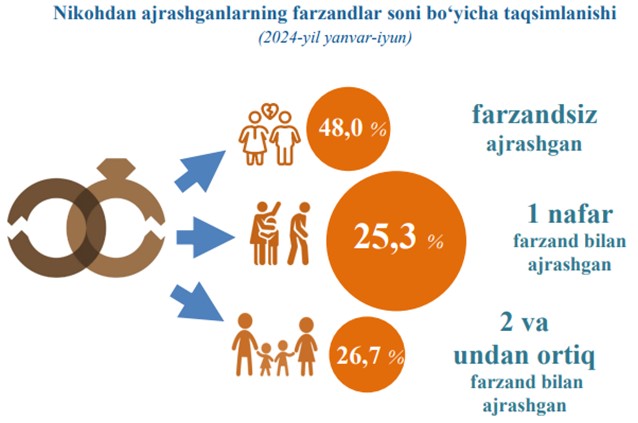 Nikohdan ajrashganlarning farzandlar soni bo‘yicha taqsimlanishi
(2024-yil yanvar-iyun)

48,0 %

farzandsiz ajrashgan

25,3 %

1 nafar farzand bilan ajrashgan

26,7 %

2 va undan ortiq farzand bilan ajrashgan